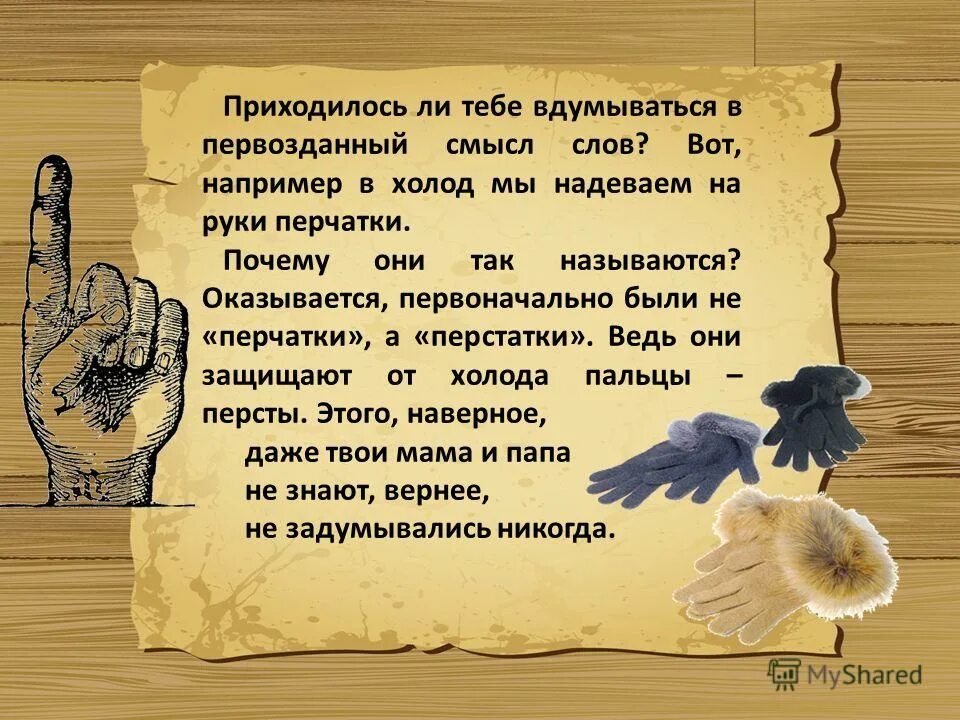 Приходилось ли тебе вдумываться в первозданный смысл слов? Вот, например в холод мы надеваем на руки перчатки.

Почему они так называются? Оказывается, первоначально были не «перчатки», а «перстатки». Ведь они защищают от холода пальцы – персты. Этого, наверное,

даже твои мама и папа не знают, вернее, не задумывались никогда.

MyShared